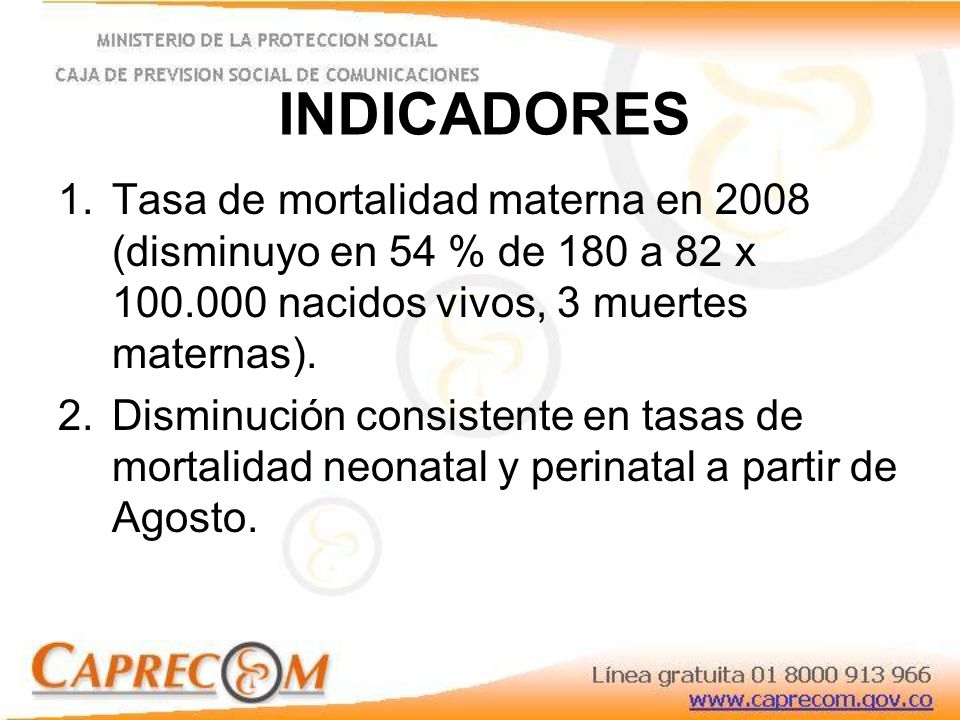 MINISTERIO DE LA PROTECCION SOCIAL
CAJA DE PREVISION SOCIAL DE COMUNICACIONES

INDICADORES

1. Tasa de mortalidad materna en 2008 (disminuyo en 54 % de 180 a 82 x 100.000 nacidos vivos, 3 muertes maternas).
2. Disminución consistente en tasas de mortalidad neonatal y perinatal a partir de Agosto.

CAPRECOM

Línea gratuita 01 8000 913 966
www.caprecom.gov.co